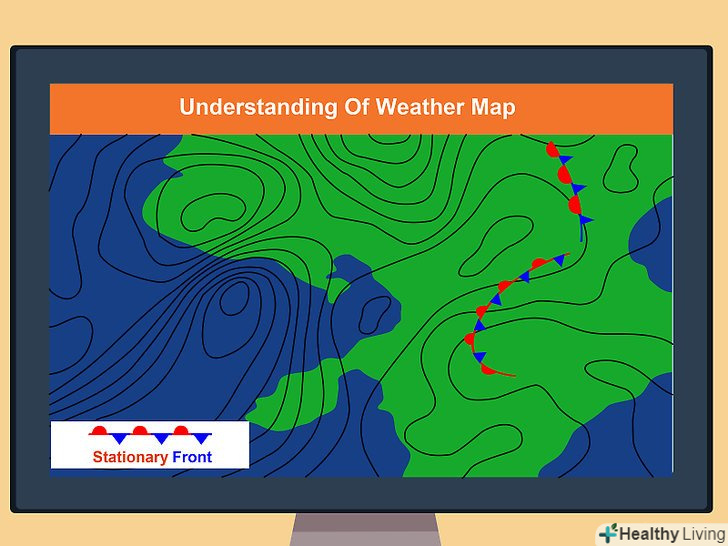 Understanding Of Weather Map

Stationary Front

Healthy Living